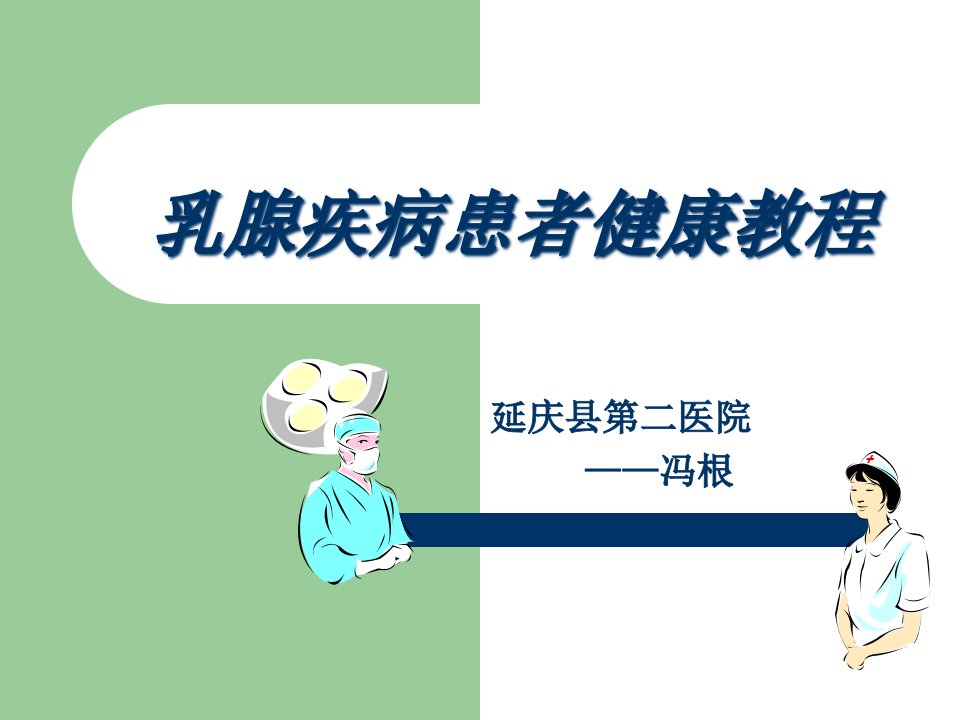 乳腺疾病患者健康教程

延庆县第二医院
——冯根